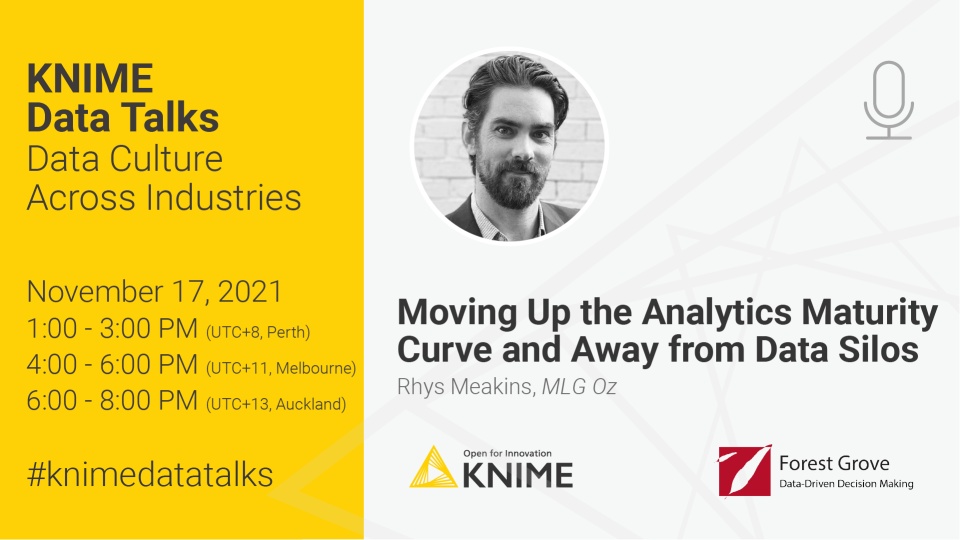 KNIME
Data Talks
Data Culture
Across Industries

November 17, 2021
1:00 - 3:00 PM (UTC+8, Perth)
4:00 - 6:00 PM (UTC+11, Melbourne)
6:00 - 8:00 PM (UTC+13, Auckland)

#knimedatatalks

Moving Up the Analytics Maturity Curve and Away from Data Silos
Rhys Meakins, MLG Oz

Open for Innovation
KNIME

Forest Grove
Data-Driven Decision Making